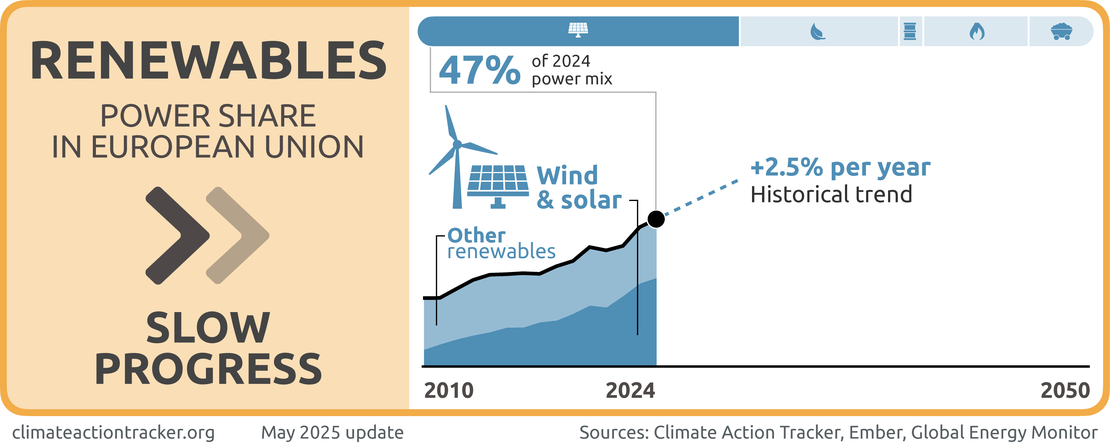 RENEWABLES
POWER SHARE IN EUROPEAN UNION

SLOW PROGRESS

47% of 2024 power mix

Wind & solar

Other renewables

+2.5% per year
Historical trend

2010
2024
2050

climateactiontracker.org
May 2025 update
Sources: Climate Action Tracker, Ember, Global Energy Monitor